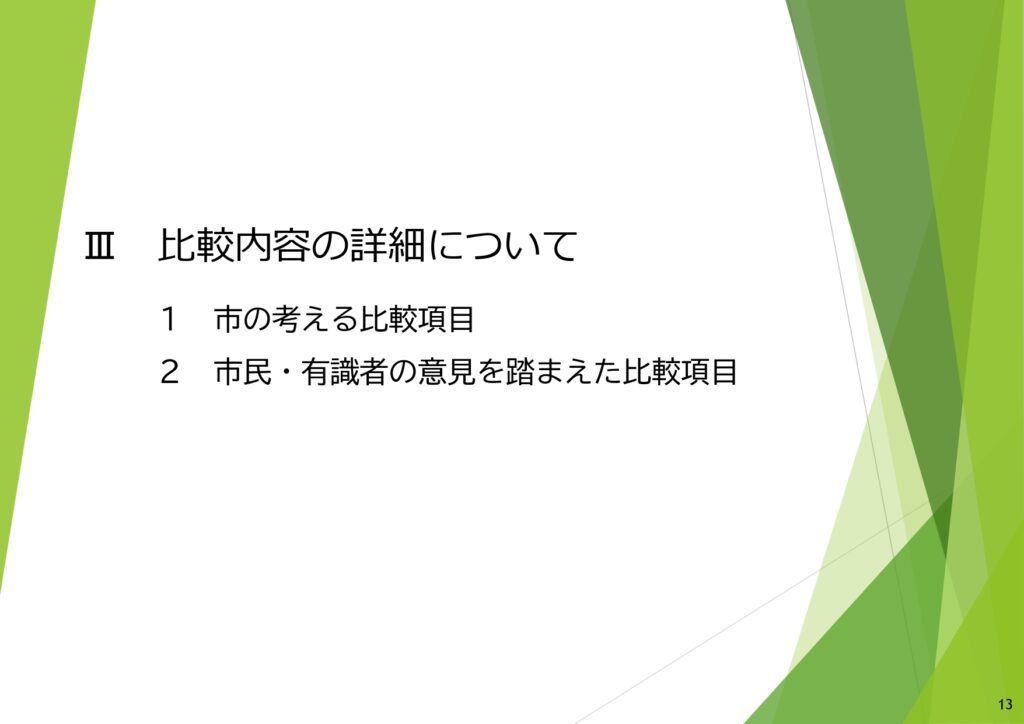 Ⅲ　比較内容の詳細について

１　市の考える比較項目

２　市民・有識者の意見を踏まえた比較項目

13